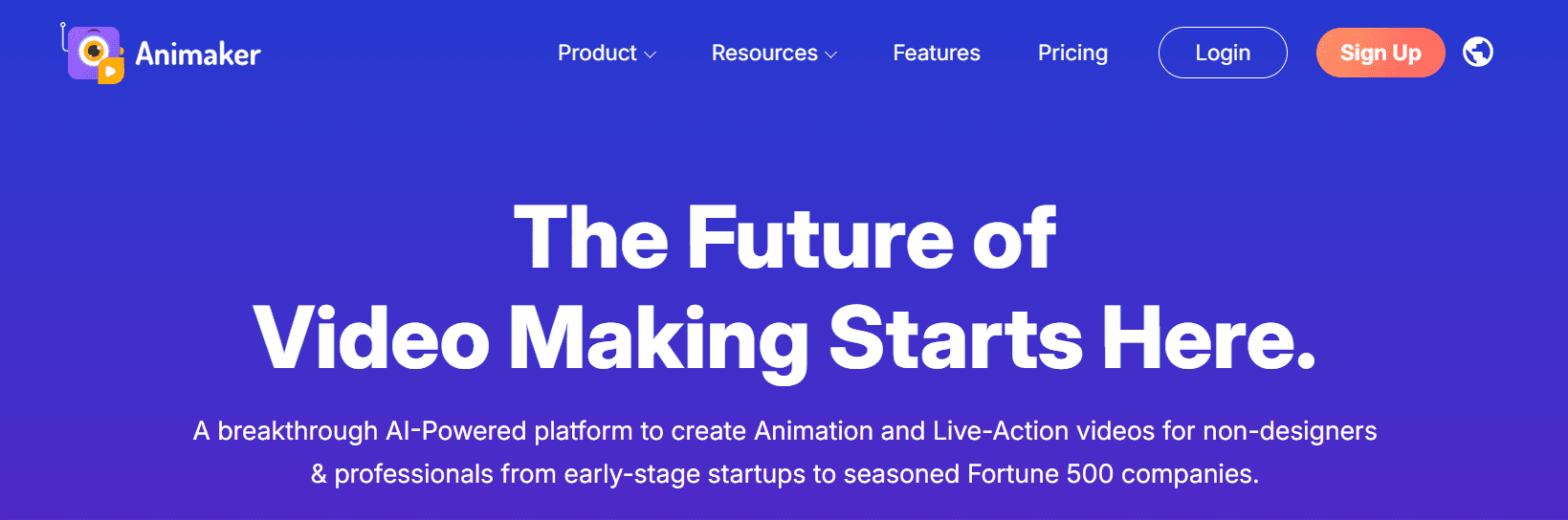 Animaker

Product Resources Features Pricing Login Sign Up

The Future of
Video Making Starts Here.

A breakthrough AI-Powered platform to create Animation and Live-Action videos for non-designers & professionals from early-stage startups to seasoned Fortune 500 companies.